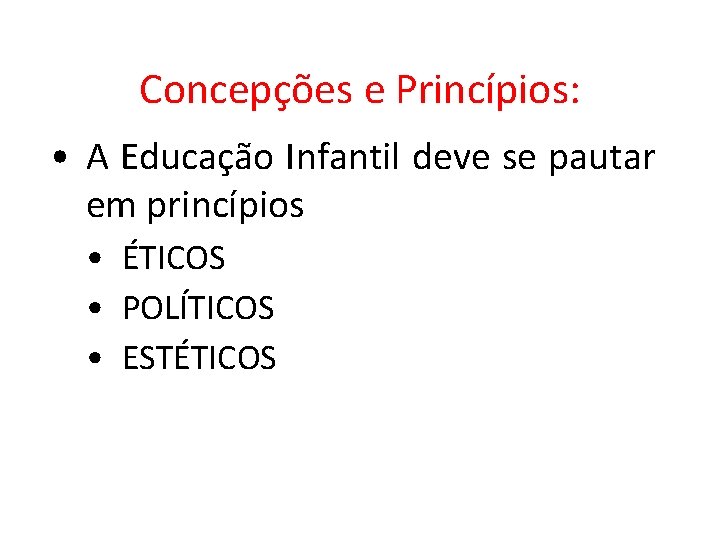 Concepções e Princípios:

• A Educação Infantil deve se pautar em princípios
• ÉTICOS
• POLÍTICOS
• ESTÉTICOS